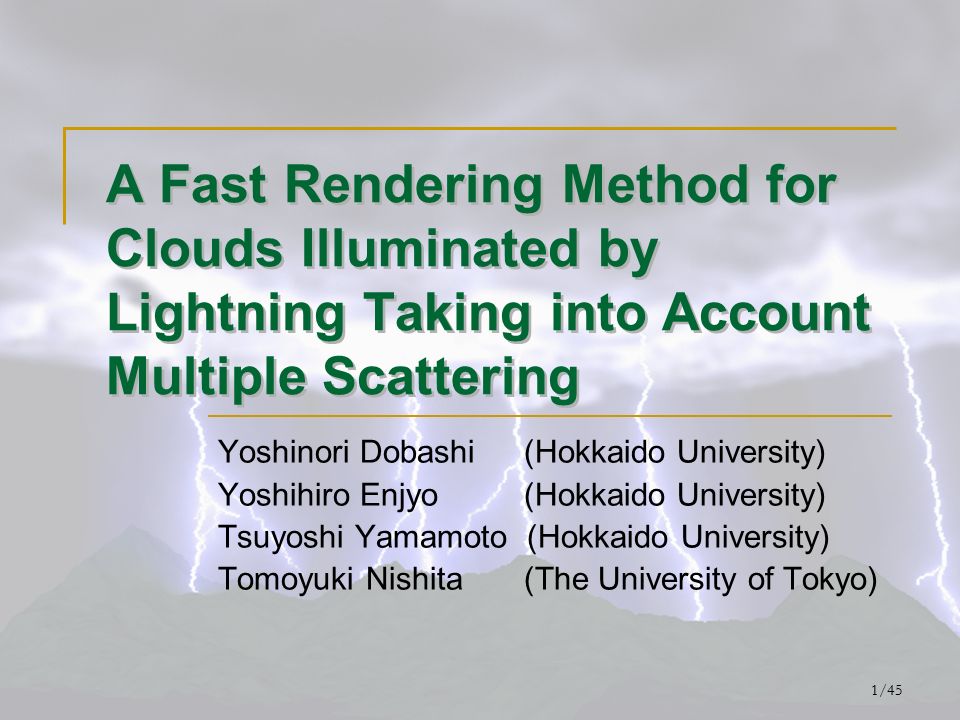 A Fast Rendering Method for Clouds Illuminated by Lightning Taking into Account Multiple Scattering

Yoshinori Dobashi (Hokkaido University)
Yoshihiro Enjyo (Hokkaido University)
Tsuyoshi Yamamoto (Hokkaido University)
Tomoyuki Nishita (The University of Tokyo)

1/45